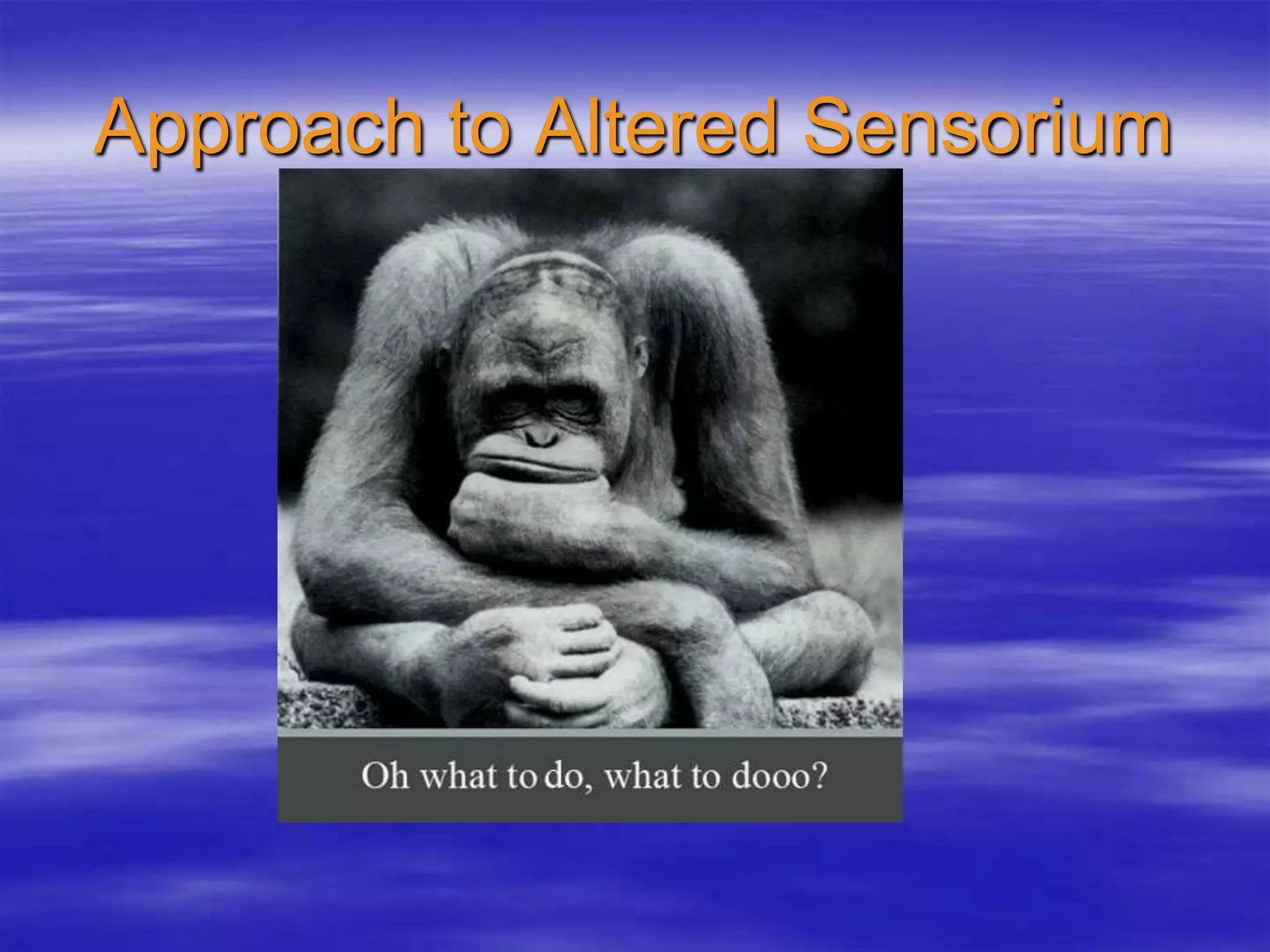 Approach to Altered Sensorium

Oh what to do, what to dooo?